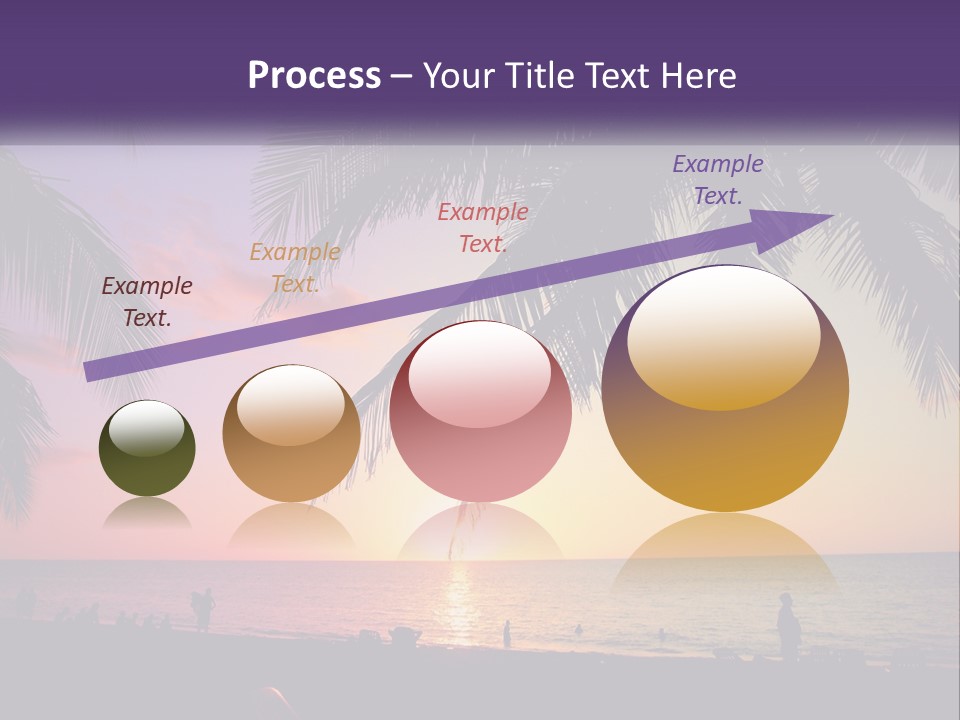 Process – Your Title Text Here

Example Text.

Example Text.

Example Text.

Example Text.